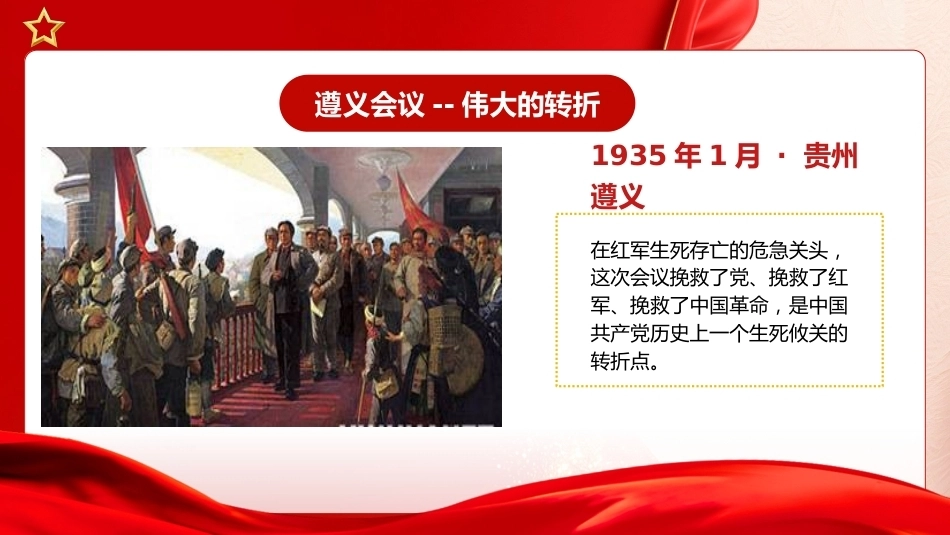 遵义会议 -- 伟大的转折

1935 年 1 月 · 贵州遵义

在红军生死存亡的危急关头，这次会议挽救了党、挽救了红军、挽救了中国革命，是中国共产党历史上一个生死攸关的转折点。